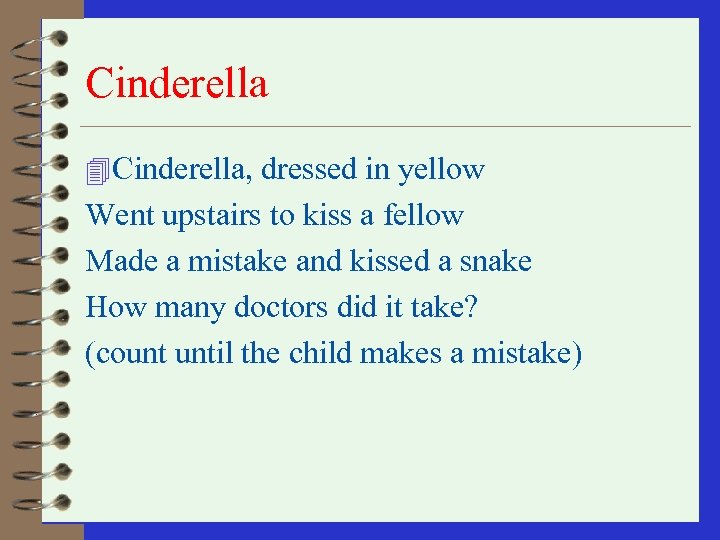 Cinderella

Cinderella, dressed in yellow
Went upstairs to kiss a fellow
Made a mistake and kissed a snake
How many doctors did it take?
(count until the child makes a mistake)